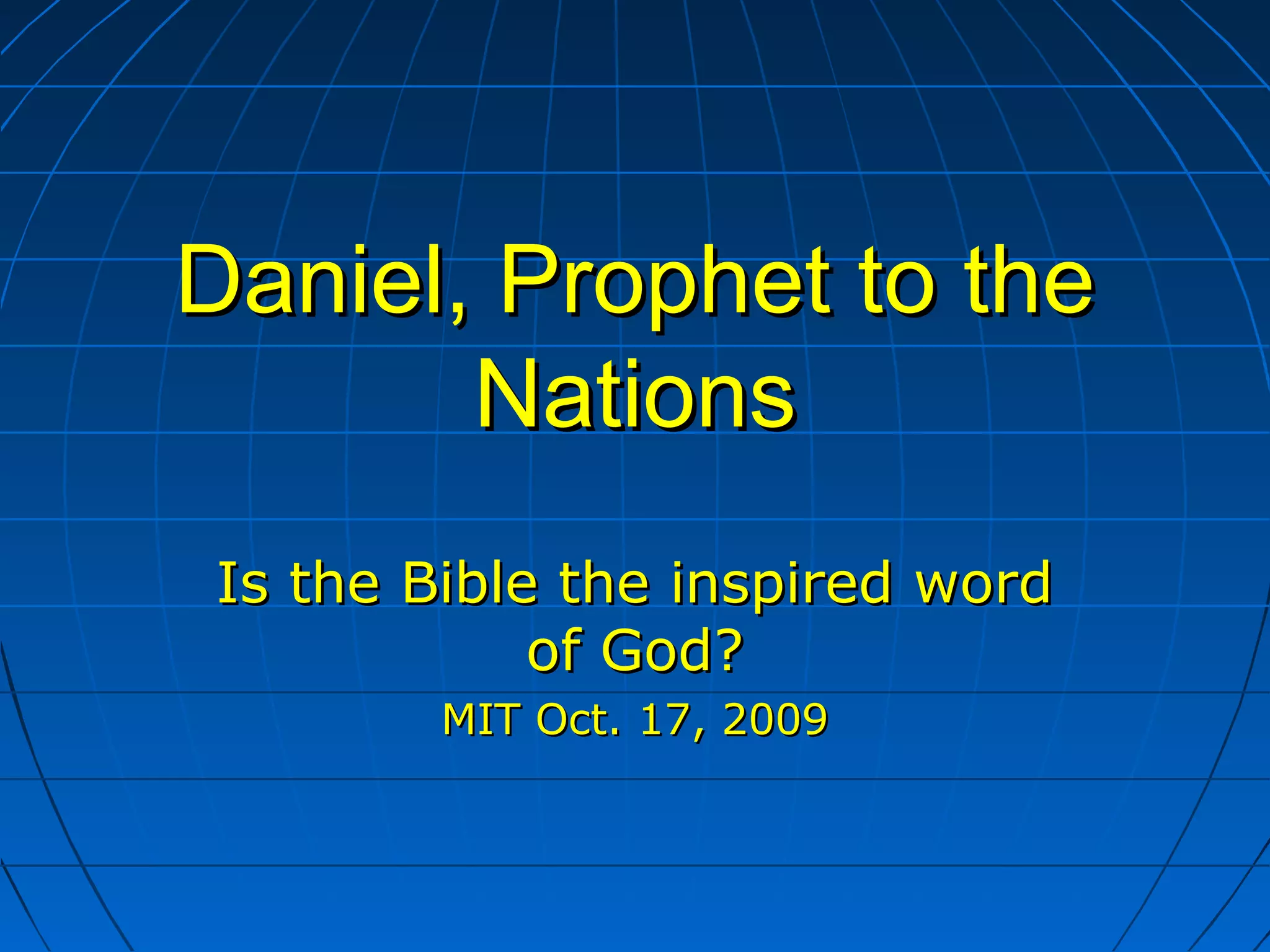 Daniel, Prophet to the Nations

Is the Bible the inspired word of God?

MIT Oct. 17, 2009